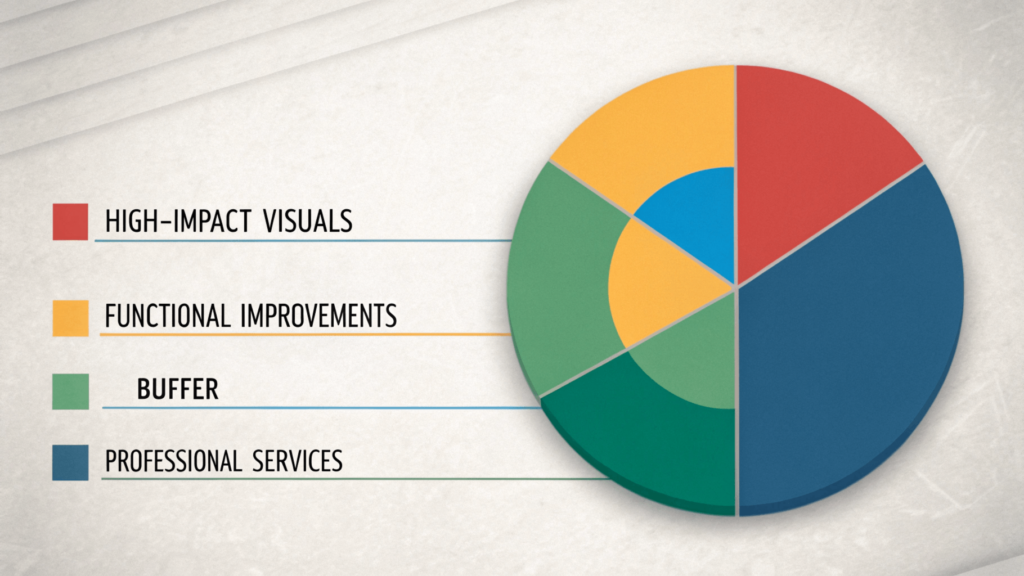 HIGH-IMPACT VISUALS

FUNCTIONAL IMPROVEMENTS

BUFFER

PROFESSIONAL SERVICES